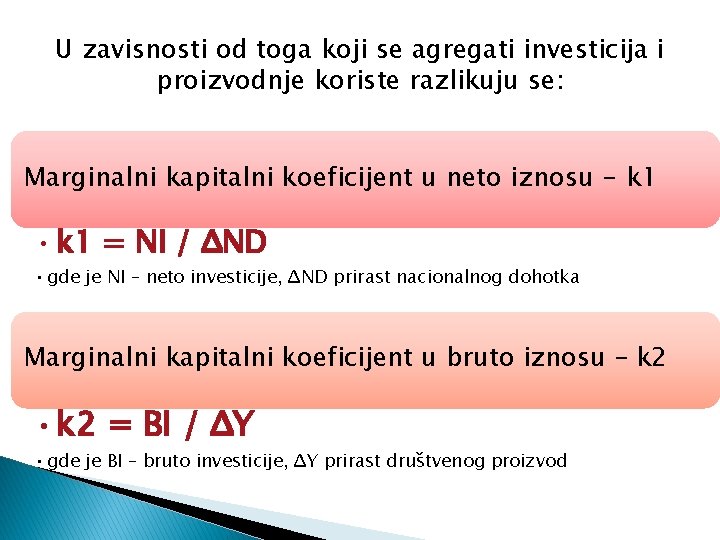 U zavisnosti od toga koji se agregati investicija i proizvodnje koriste razlikuju se:

Marginalni kapitalni koeficijent u neto iznosu – k1

• k1 = NI / ΔND

• gde je NI – neto investicije, ΔND prirast nacionalnog dohotka

Marginalni kapitalni koeficijent u bruto iznosu – k2

• k2 = BI / ΔY

• gde je BI – bruto investicije, ΔY prirast društvenog proizvod